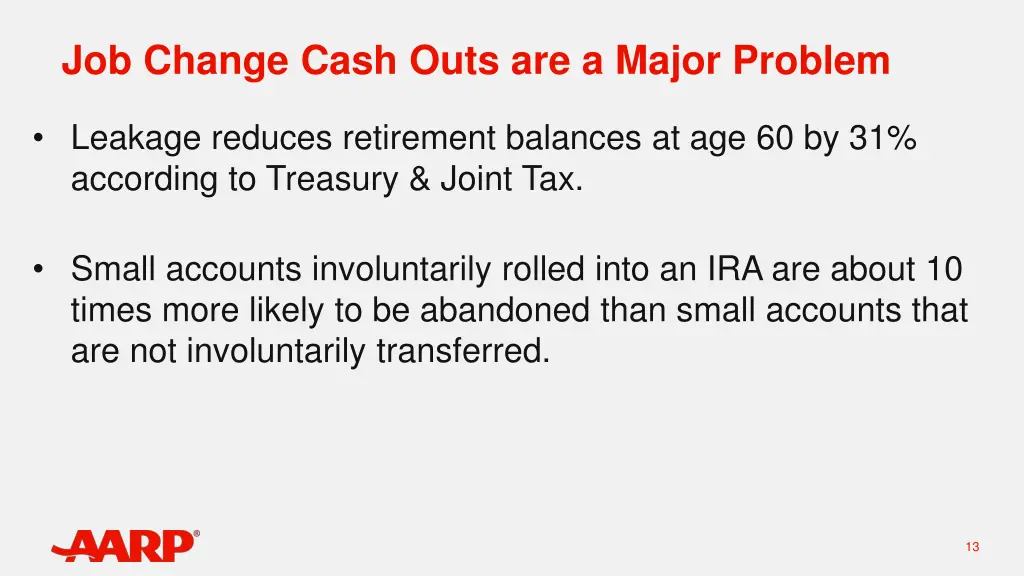 Job Change Cash Outs are a Major Problem

• Leakage reduces retirement balances at age 60 by 31% according to Treasury & Joint Tax.

• Small accounts involuntarily rolled into an IRA are about 10 times more likely to be abandoned than small accounts that are not involuntarily transferred.

AARP®

13